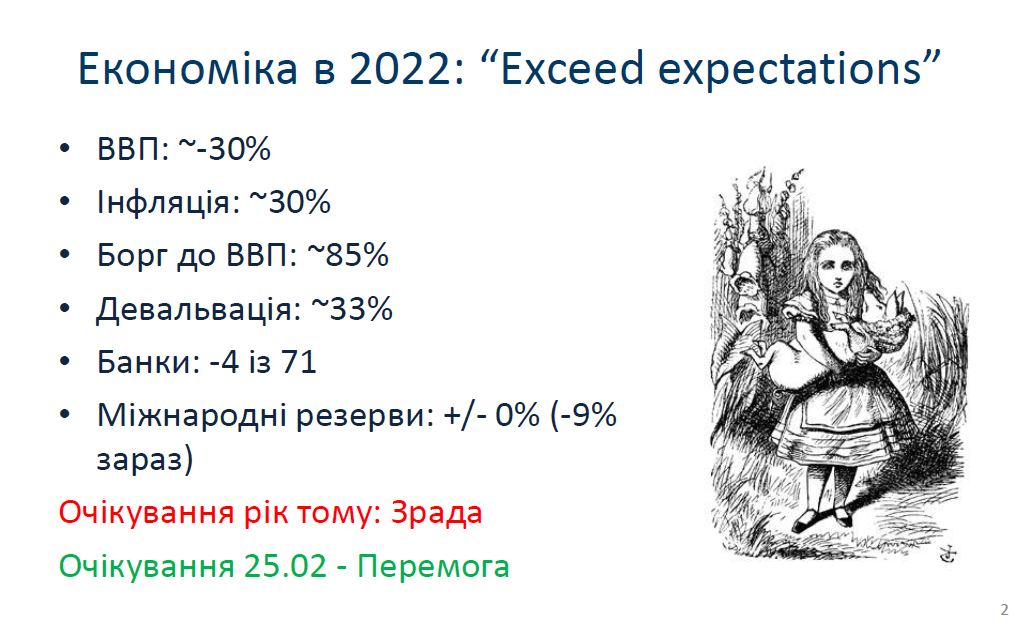 Економіка в 2022: “Exceed expectations”

• ВВП: ~-30%
• Інфляція: ~30%
• Борг до ВВП: ~85%
• Девальвація: ~33%
• Банки: -4 із 71
• Міжнародні резерви: +/- 0% (-9% зараз)

Очікування рік тому: Зрада

Очікування 25.02 - Перемога

2